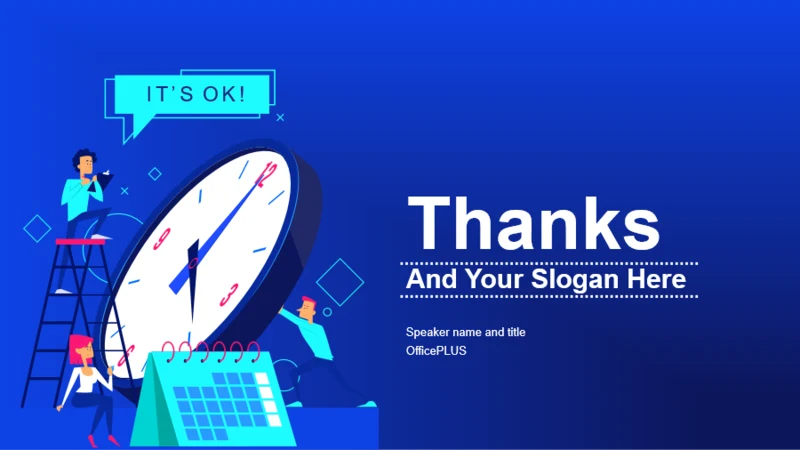 IT'S OK!

12
9
3
6

Thanks

And Your Slogan Here

Speaker name and title
OfficePLUS